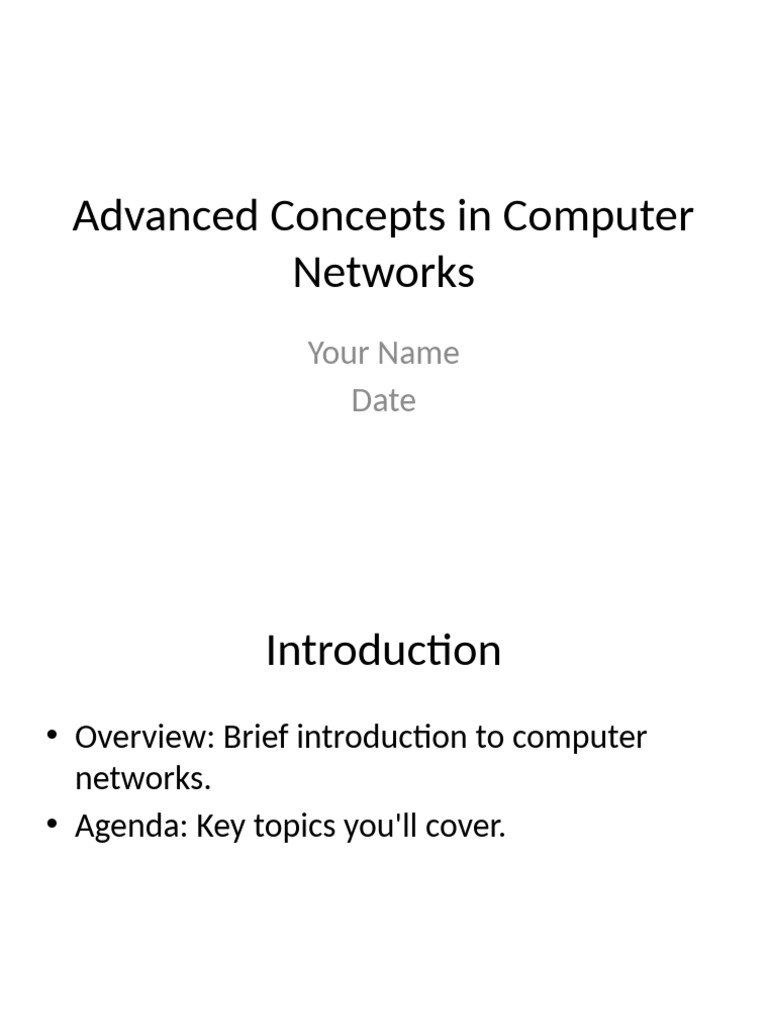 Advanced Concepts in Computer Networks

Your Name
Date

Introduction

• Overview: Brief introduction to computer networks.
• Agenda: Key topics you'll cover.